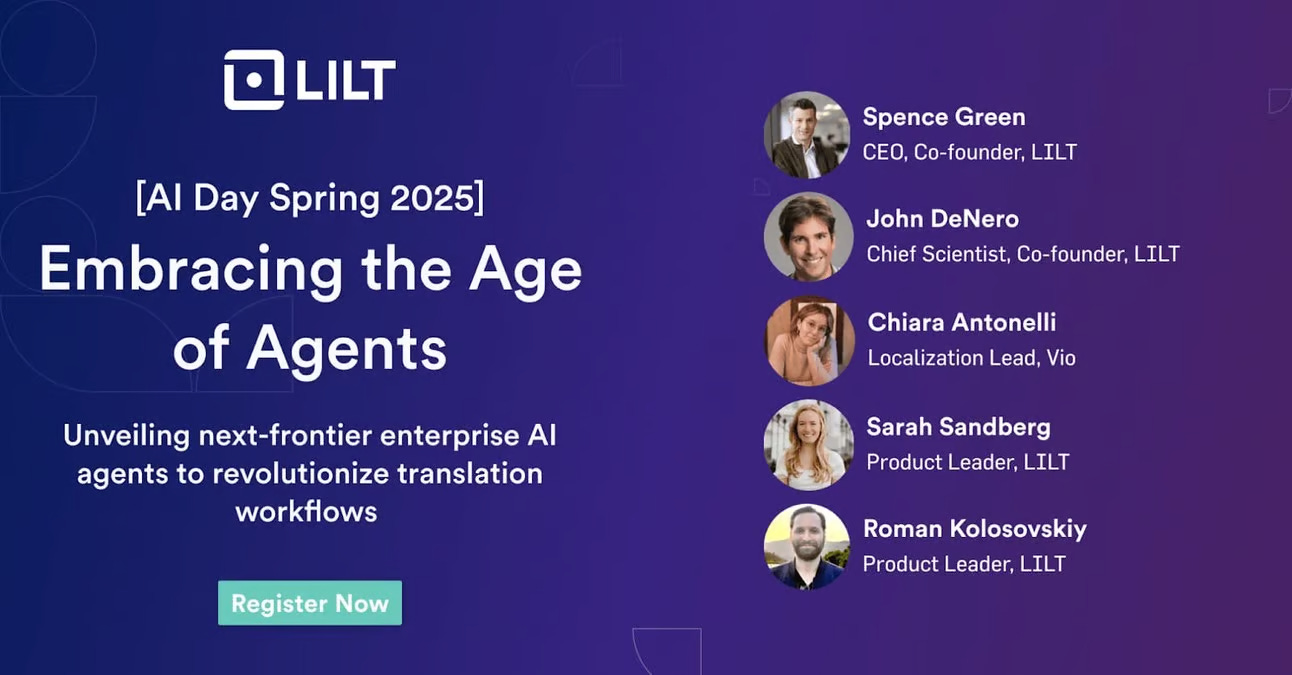 LILT

[AI Day Spring 2025]

Embracing the Age of Agents

Unveiling next-frontier enterprise AI agents to revolutionize translation workflows

Register Now

Spence Green
CEO, Co-founder, LILT

John DeNero
Chief Scientist, Co-founder, LILT

Chiara Antonelli
Localization Lead, Vio

Sarah Sandberg
Product Leader, LILT

Roman Kolosovskiy
Product Leader, LILT